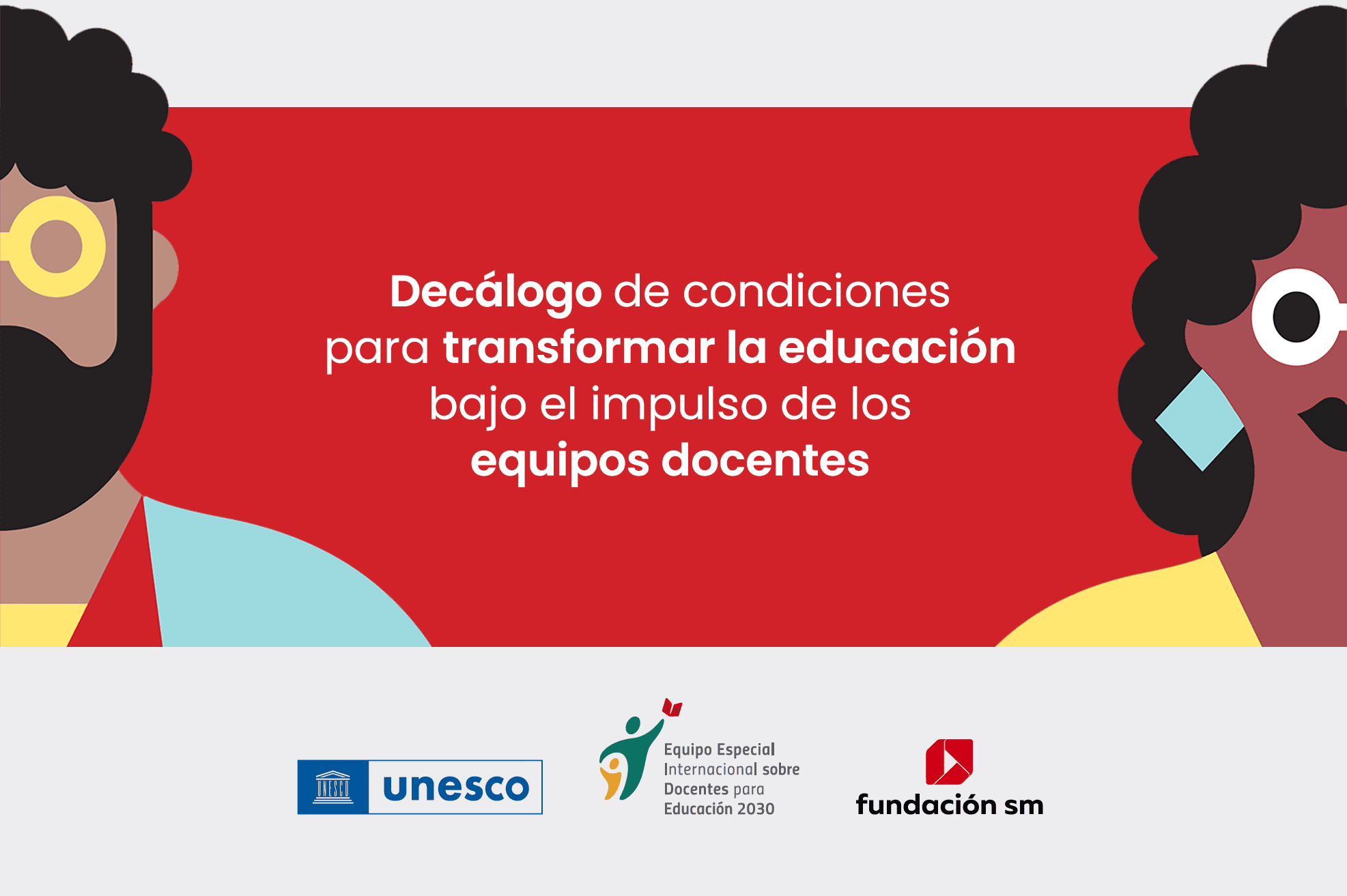 Decálogo de condiciones para transformar la educación bajo el impulso de los equipos docentes

UNESCO unesco

Equipo Especial Internacional sobre Docentes para Educación 2030

fundación sm